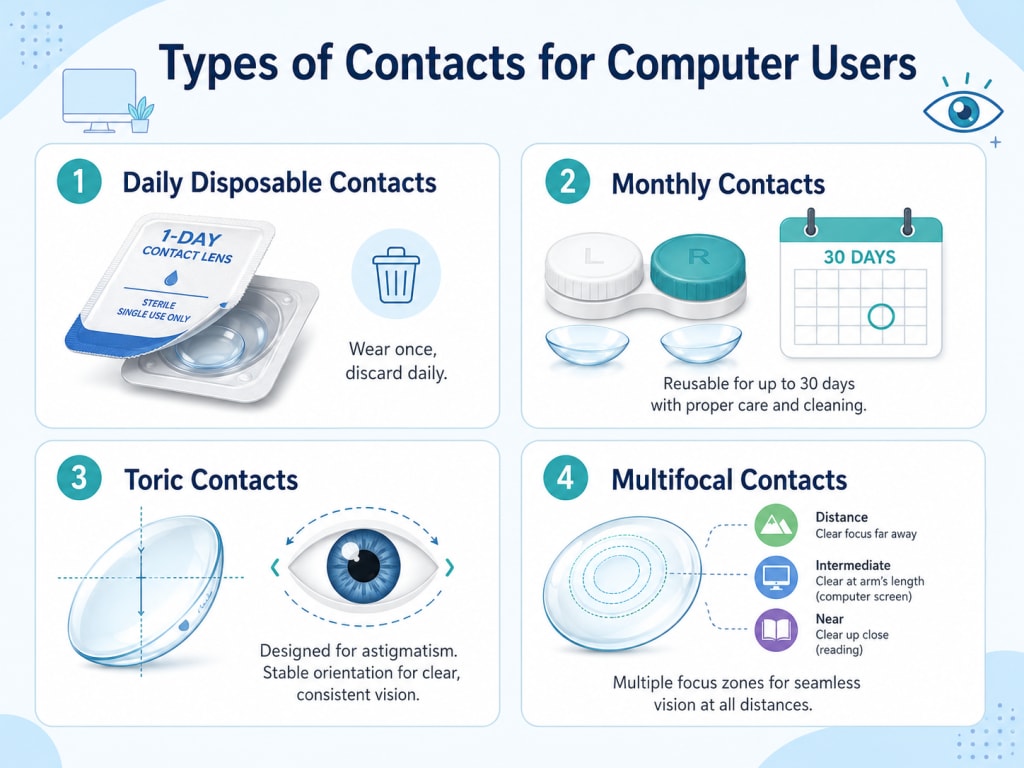 Types of Contacts for Computer Users

1 Daily Disposable Contacts

1-DAY
CONTACT LENS
STERILE
SINGLE USE ONLY

Wear once, discard daily.

2 Monthly Contacts

L
R

30 DAYS

Reusable for up to 30 days with proper care and cleaning.

3 Toric Contacts

Designed for astigmatism. Stable orientation for clear, consistent vision.

4 Multifocal Contacts

Distance
Clear focus far away

Intermediate
Clear at arm's length (computer screen)

Near
Clear up close (reading)

Multiple focus zones for seamless vision at all distances.